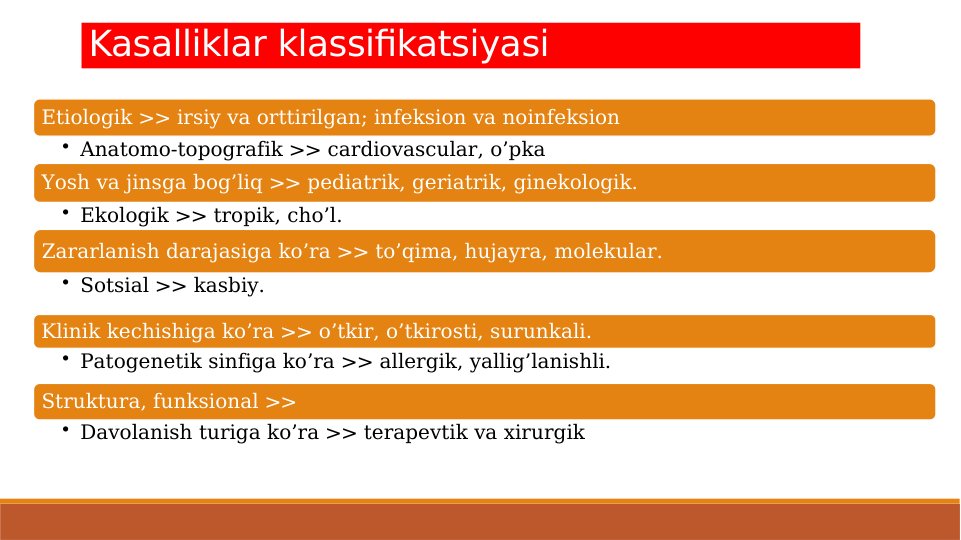 Kasalliklar klassifikatsiyasi

Etiologik >> irsiy va orttirilgan; infeksion va noinfeksion

• Anatomo-topografik >> cardiovascular, o’pka

Yosh va jinsga bog’liq >> pediatrik, geriatrik, ginekologik.

• Ekologik >> tropik, cho’l.

Zararlanish darajasiga ko’ra >> to’qima, hujayra, molekular.

• Sotsial >> kasbiy.

Klinik kechishiga ko’ra >> o’tkir, o’tkirosti, surunkali.

• Patogenetik sinfiga ko’ra >> allergik, yallig’lanishli.

Struktura, funksional >>

• Davolanish turiga ko’ra >> terapevtik va xirurgik